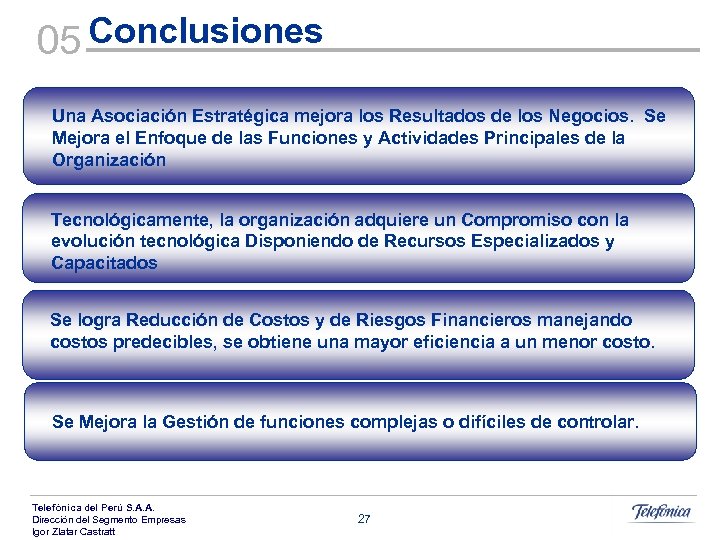 05 Conclusiones

Una Asociación Estratégica mejora los Resultados de los Negocios. Se Mejora el Enfoque de las Funciones y Actividades Principales de la Organización

Tecnológicamente, la organización adquiere un Compromiso con la evolución tecnológica Disponiendo de Recursos Especializados y Capacitados

Se logra Reducción de Costos y de Riesgos Financieros manejando costos predecibles, se obtiene una mayor eficiencia a un menor costo.

Se Mejora la Gestión de funciones complejas o difíciles de controlar.

Telefónica del Perú S.A.A.
Dirección del Segmento Empresas
Igor Zlatar Castratt

27

Telefónica